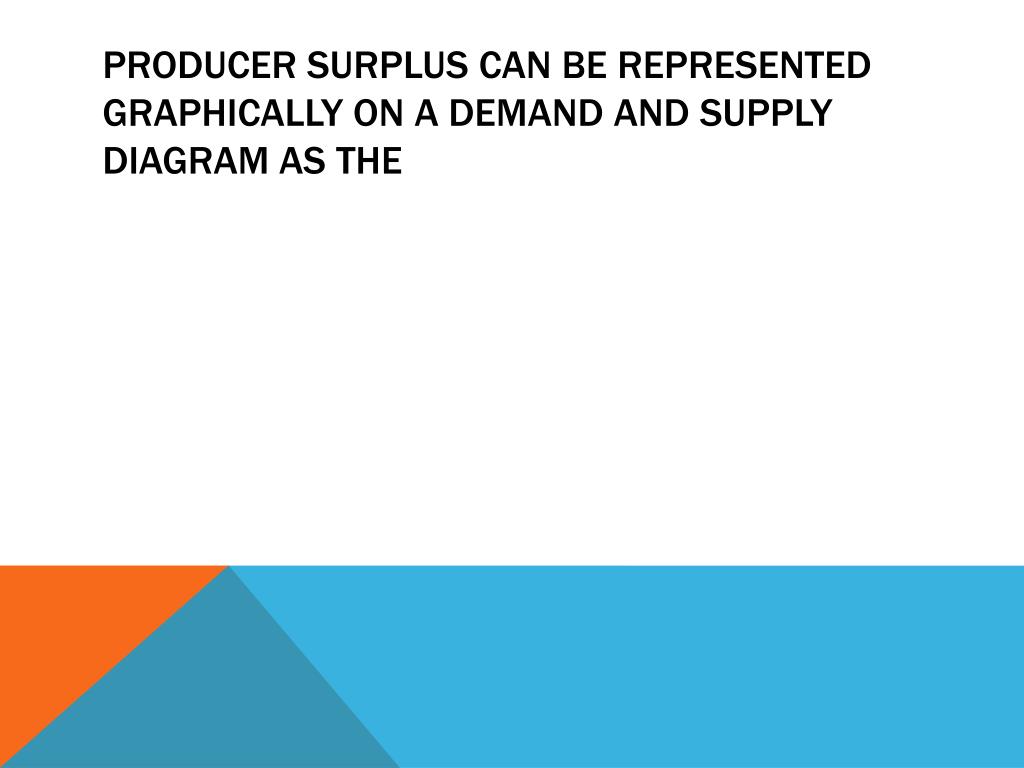 PRODUCER SURPLUS CAN BE REPRESENTED GRAPHICALLY ON A DEMAND AND SUPPLY DIAGRAM AS THE